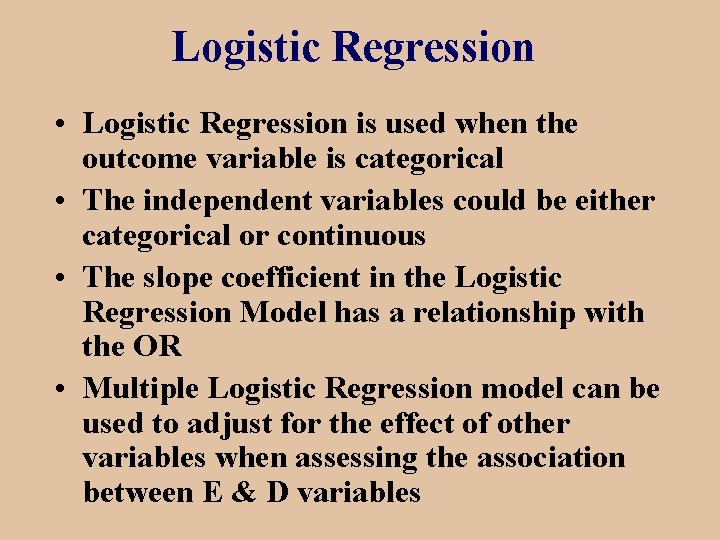 Logistic Regression

• Logistic Regression is used when the outcome variable is categorical

• The independent variables could be either categorical or continuous

• The slope coefficient in the Logistic Regression Model has a relationship with the OR

• Multiple Logistic Regression model can be used to adjust for the effect of other variables when assessing the association between E & D variables